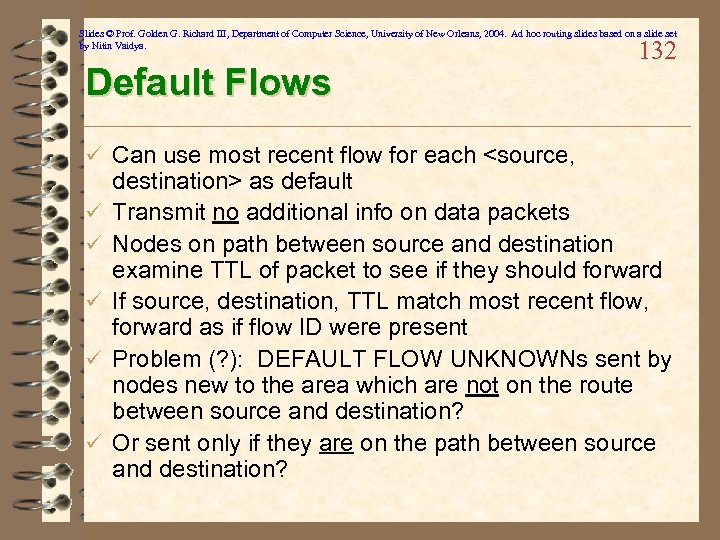 Slides © Prof. Golden G. Richard III, Department of Computer Science, University of New Orleans, 2004. Ad hoc routing slides based on a slide set by Nitin Vaidya.

132

Default Flows

✓ Can use most recent flow for each <source, destination> as default
✓ Transmit no additional info on data packets
✓ Nodes on path between source and destination examine TTL of packet to see if they should forward
✓ If source, destination, TTL match most recent flow, forward as if flow ID were present
✓ Problem (?): DEFAULT FLOW UNKNOWNs sent by nodes new to the area which are not on the route between source and destination?
✓ Or sent only if they are on the path between source and destination?